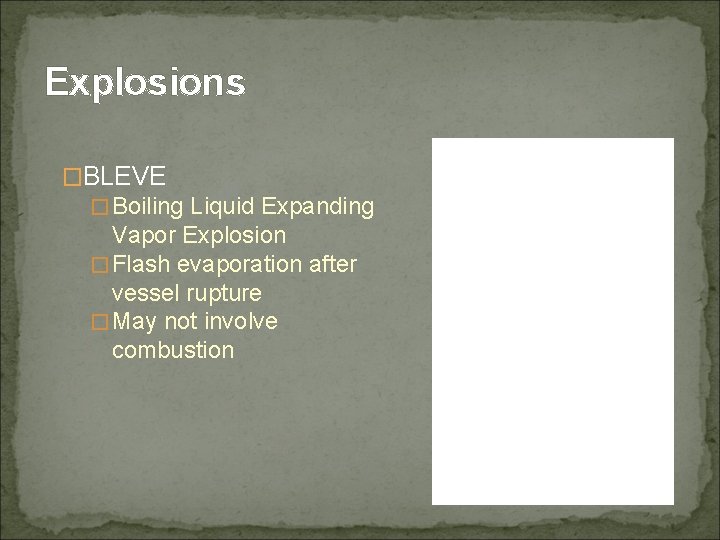 Explosions

BLEVE

Boiling Liquid Expanding Vapor Explosion

Flash evaporation after vessel rupture

May not involve combustion